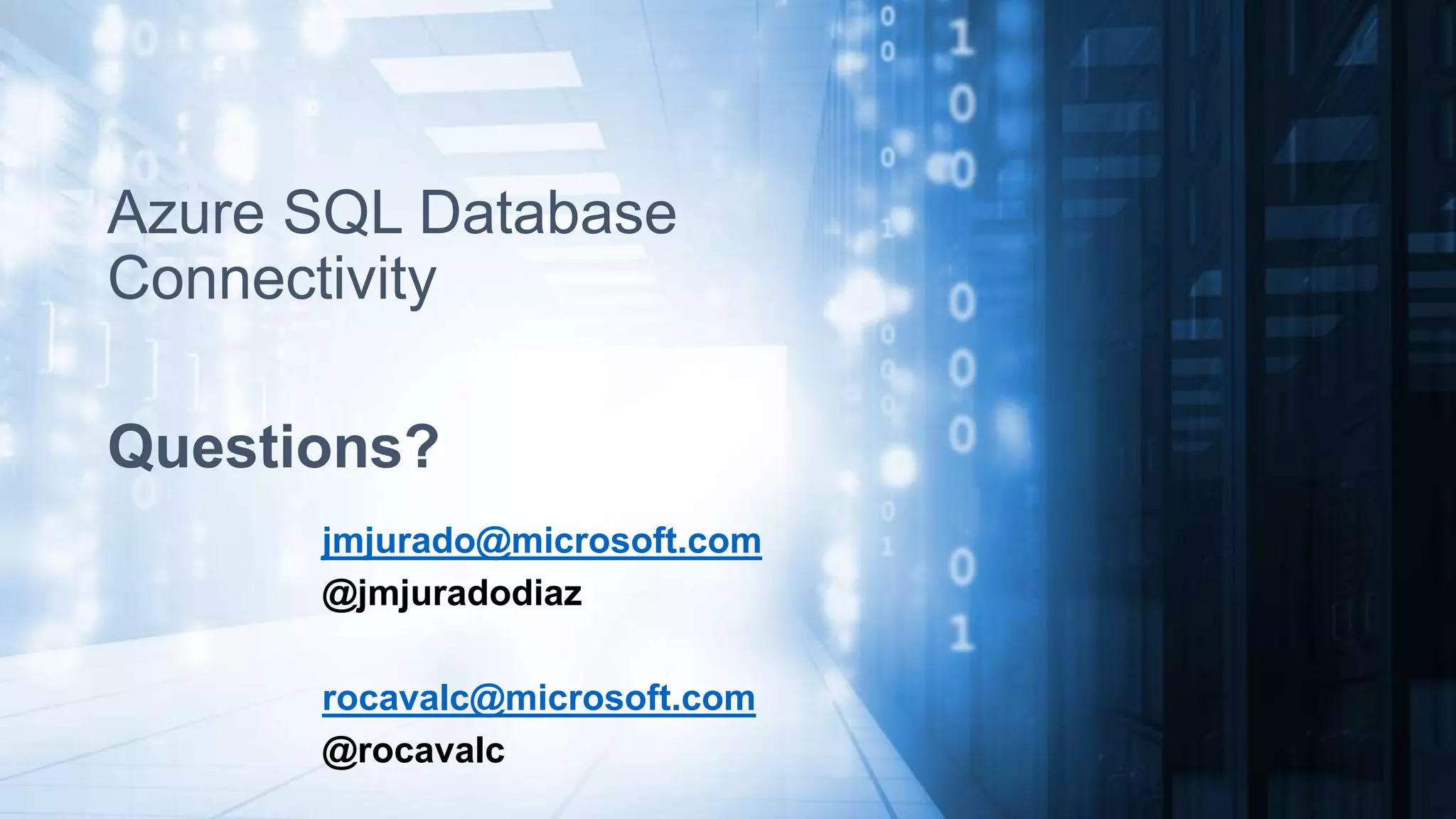 Azure SQL Database Connectivity

Questions?

jmjurado@microsoft.com
@jmjuradodiaz

rocavalc@microsoft.com
@rocavalc